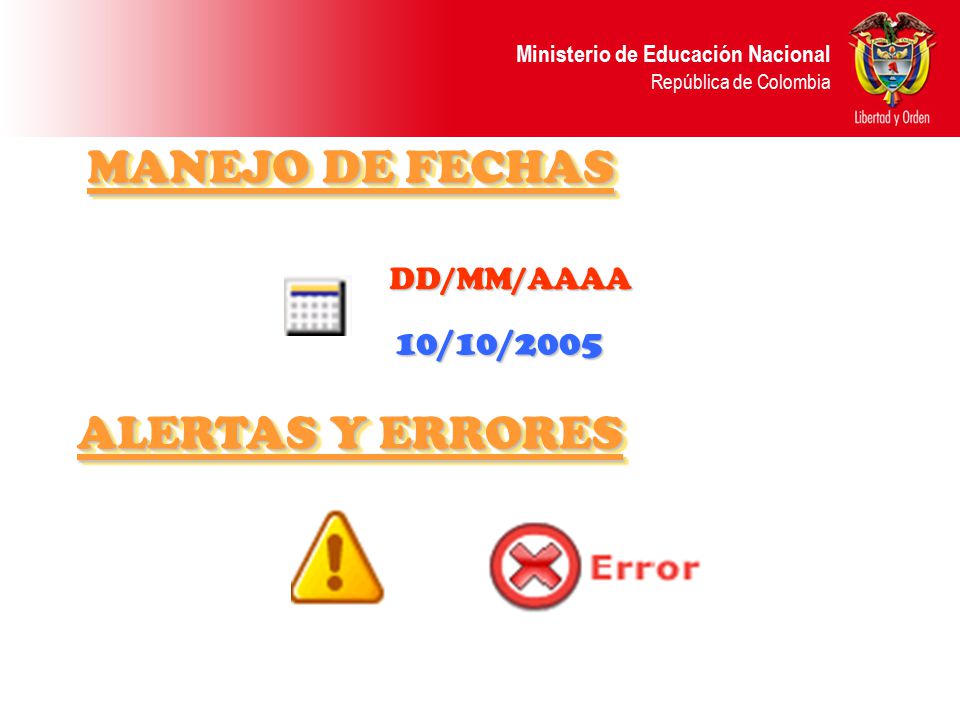 Ministerio de Educación Nacional
República de Colombia

Libertad y Orden

MANEJO DE FECHAS

DD/MM/AAAA

10/10/2005

ALERTAS Y ERRORES

Error